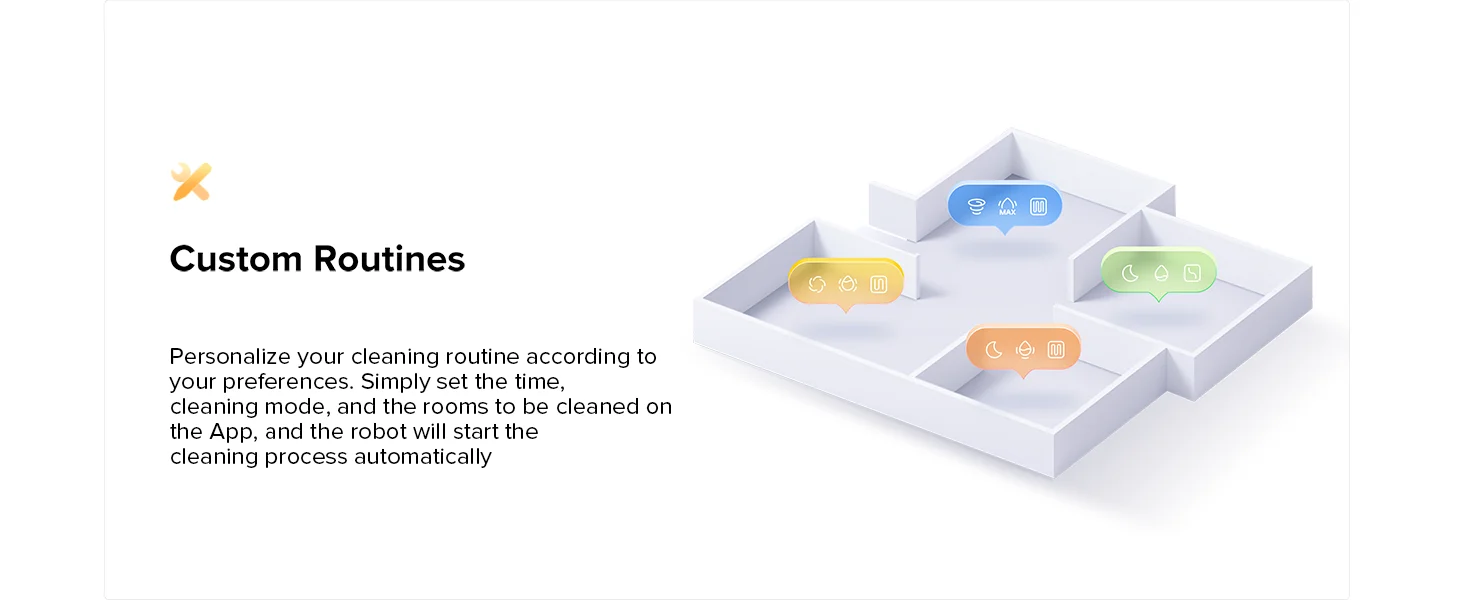 Custom Routines

Personalize your cleaning routine according to your preferences. Simply set the time, cleaning mode, and the rooms to be cleaned on the App, and the robot will start the cleaning process automatically

MAX